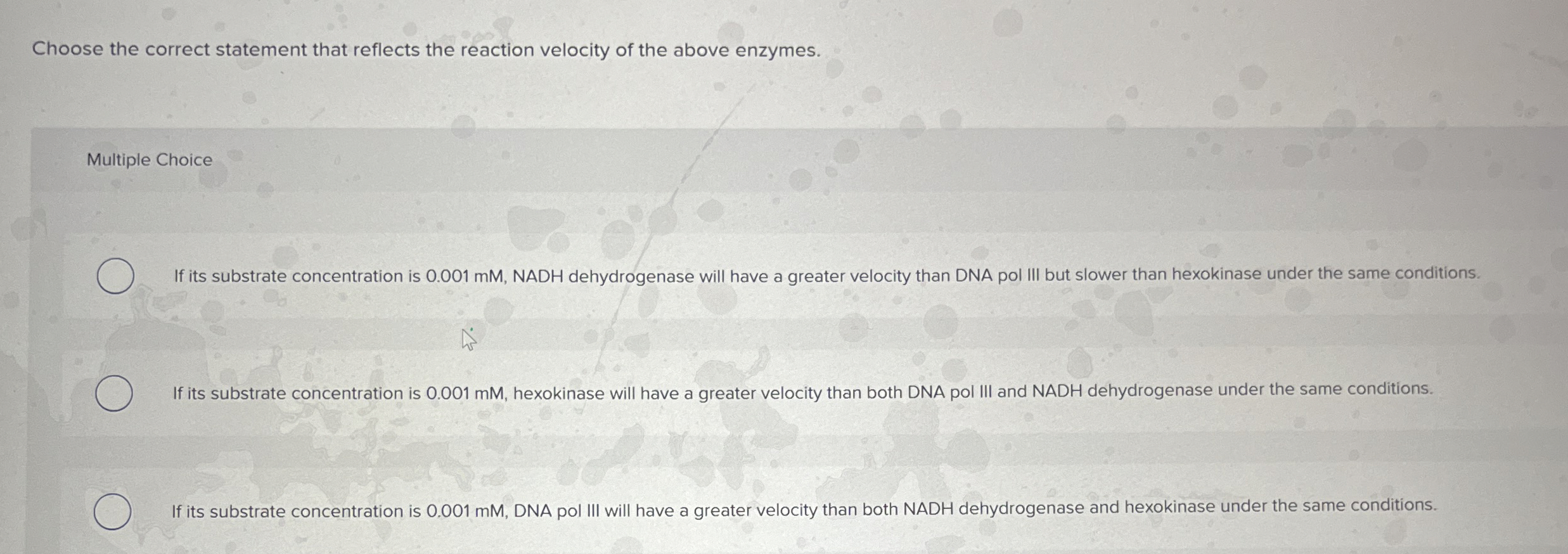 Choose the correct statement that reflects the reaction velocity of the above enzymes.

Multiple Choice

If its substrate concentration is 0.001 mM, NADH dehydrogenase will have a greater velocity than DNA pol III but slower than hexokinase under the same conditions.

If its substrate concentration is 0.001 mM, hexokinase will have a greater velocity than both DNA pol III and NADH dehydrogenase under the same conditions.

If its substrate concentration is 0.001 mM, DNA pol III will have a greater velocity than both NADH dehydrogenase and hexokinase under the same conditions.